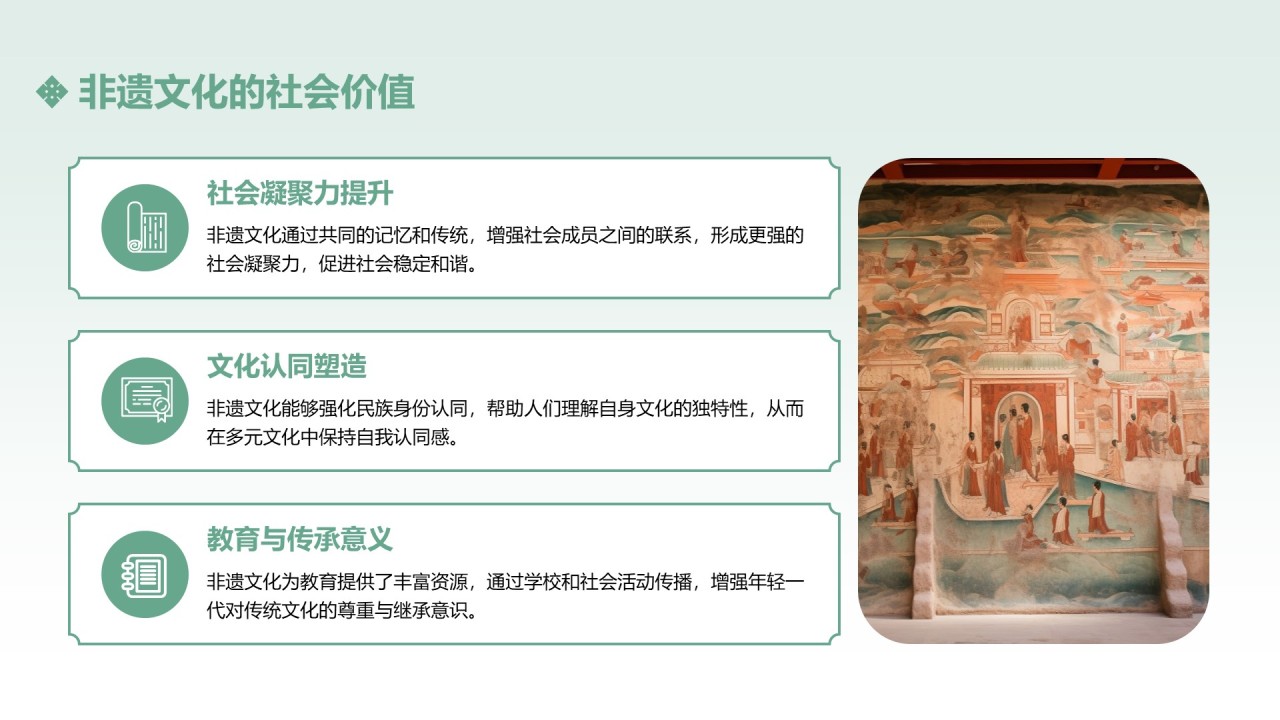 非遗文化的社会价值

社会凝聚力提升

非遗文化通过共同的记忆和传统，增强社会成员之间的联系，形成更强的社会凝聚力，促进社会稳定和谐。

文化认同塑造

非遗文化能够强化民族身份认同，帮助人们理解自身文化的独特性，从而在多元文化中保持自我认同感。

教育与传承意义

非遗文化为教育提供了丰富资源，通过学校和社会活动传播，增强年轻一代对传统文化的尊重与继承意识。